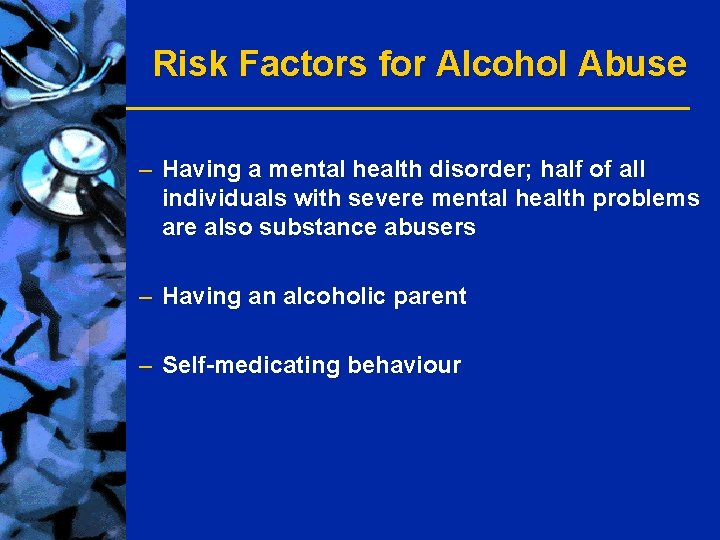 Risk Factors for Alcohol Abuse

– Having a mental health disorder; half of all individuals with severe mental health problems are also substance abusers

– Having an alcoholic parent

– Self-medicating behaviour